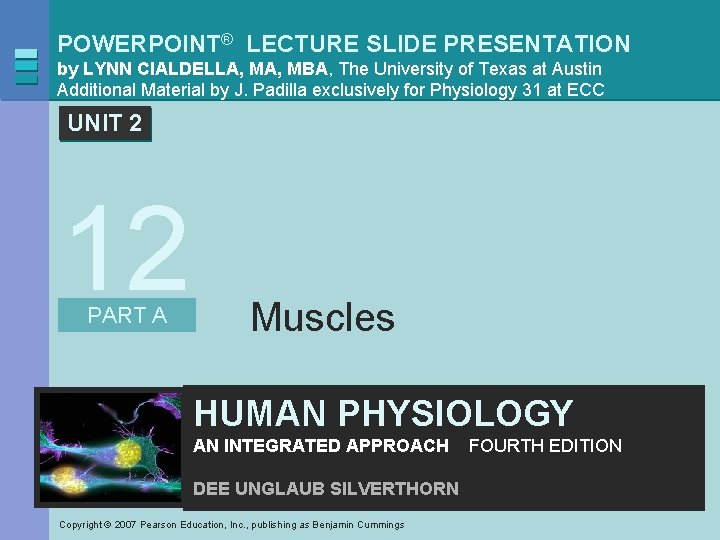 POWERPOINT® LECTURE SLIDE PRESENTATION
by LYNN CIALDELLA, MA, MBA, The University of Texas at Austin
Additional Material by J. Padilla exclusively for Physiology 31 at ECC

UNIT 2

12

PART A

Muscles

HUMAN PHYSIOLOGY
AN INTEGRATED APPROACH FOURTH EDITION

DEE UNGLAUB SILVERTHORN

Copyright © 2007 Pearson Education, Inc., publishing as Benjamin Cummings